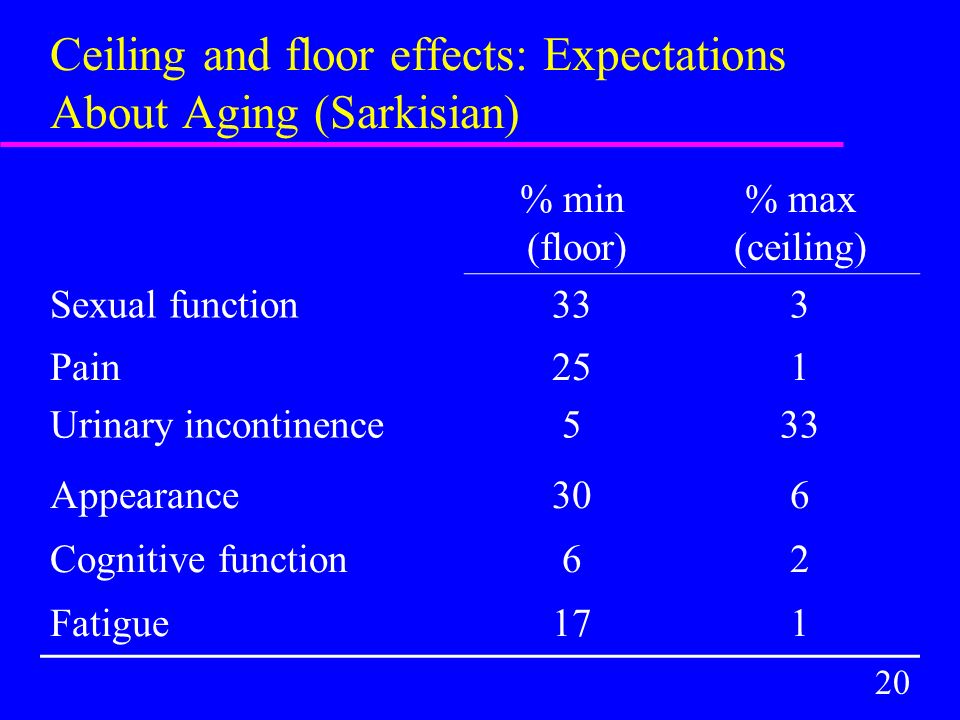 Ceiling and floor effects: Expectations About Aging (Sarkisian)

| | % min (floor) | % max (ceiling) |
|---|---|---|
| Sexual function | 33 | 3 |
| Pain | 25 | 1 |
| Urinary incontinence | 5 | 33 |
| Appearance | 30 | 6 |
| Cognitive function | 6 | 2 |
| Fatigue | 17 | 1 |

20